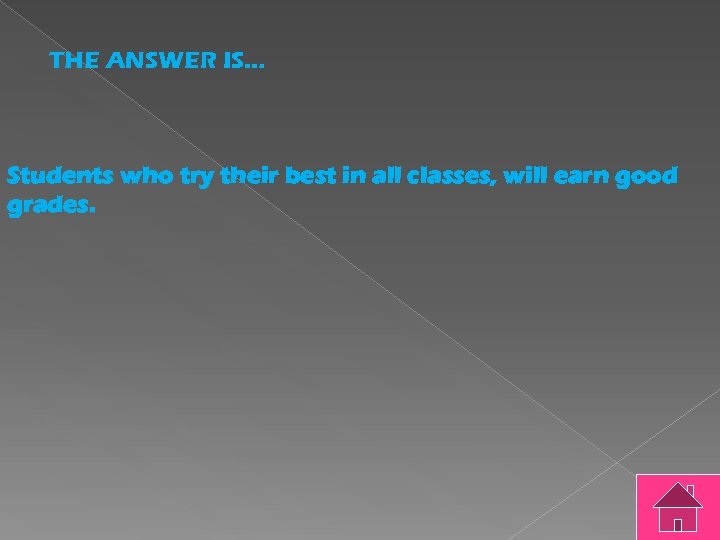 THE ANSWER IS…

Students who try their best in all classes, will earn good grades.